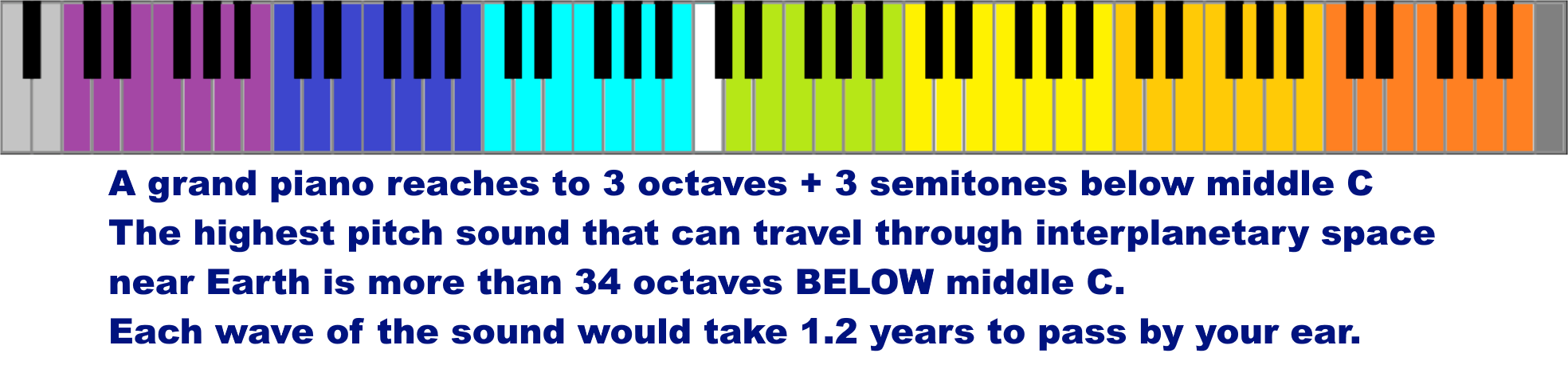 A grand piano reaches to 3 octaves + 3 semitones below middle C

The highest pitch sound that can travel through interplanetary space near Earth is more than 34 octaves BELOW middle C.

Each wave of the sound would take 1.2 years to pass by your ear.